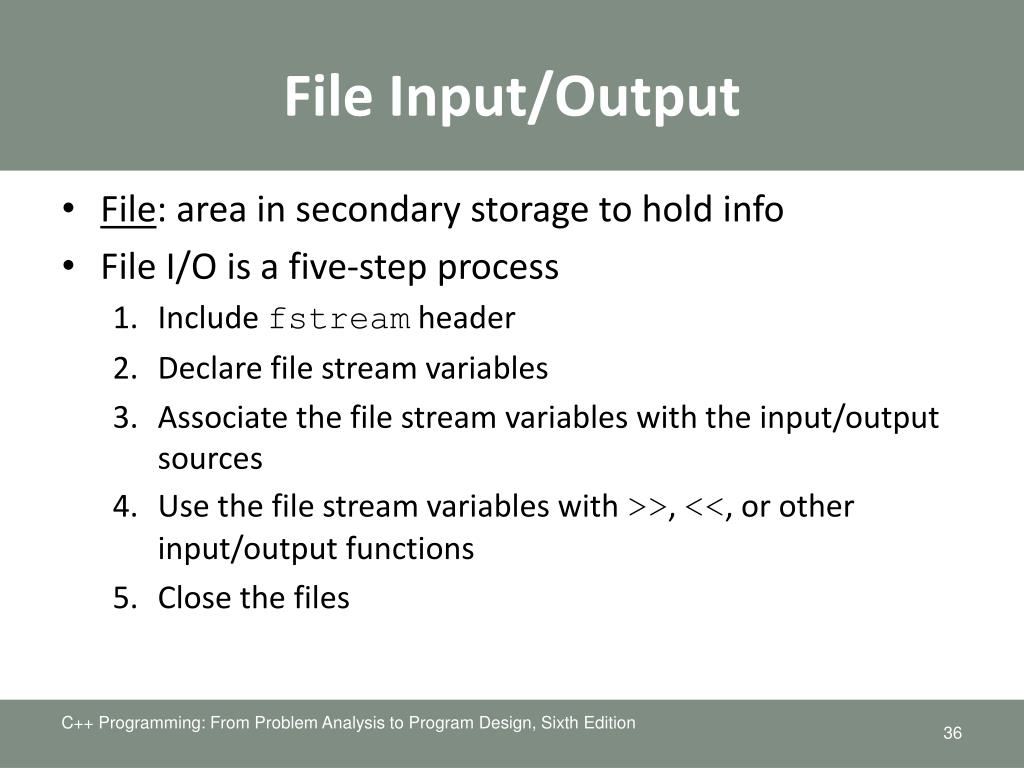 File Input/Output

• File: area in secondary storage to hold info
• File I/O is a five-step process
1. Include fstream header
2. Declare file stream variables
3. Associate the file stream variables with the input/output sources
4. Use the file stream variables with >>, <<, or other input/output functions
5. Close the files

C++ Programming: From Problem Analysis to Program Design, Sixth Edition

36